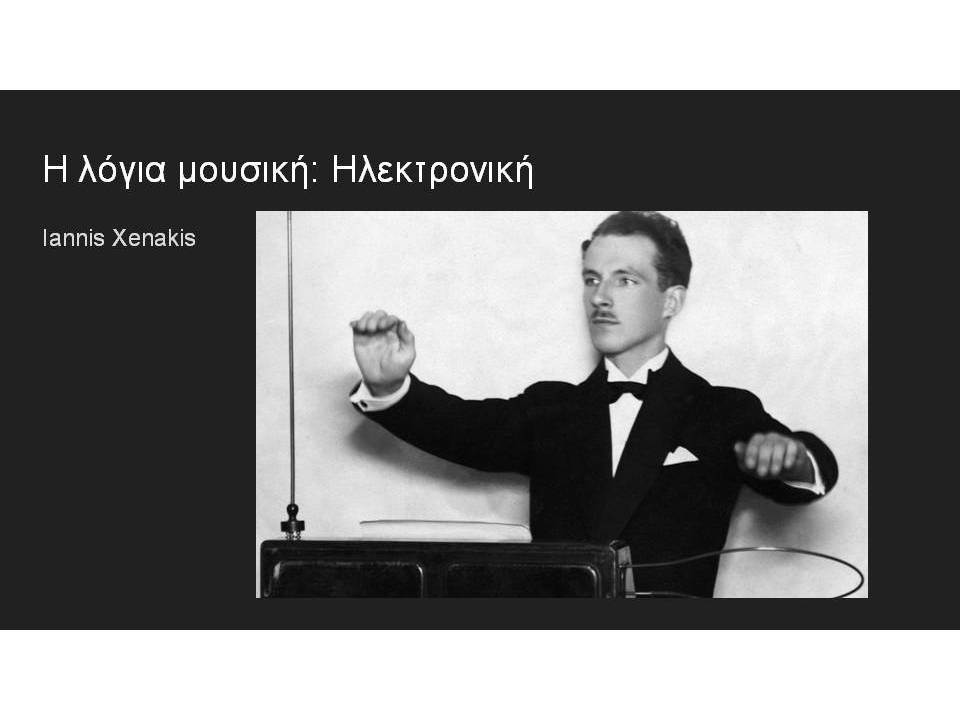 Η λόγια μουσική: Ηλεκτρονική

Iannis Xenakis